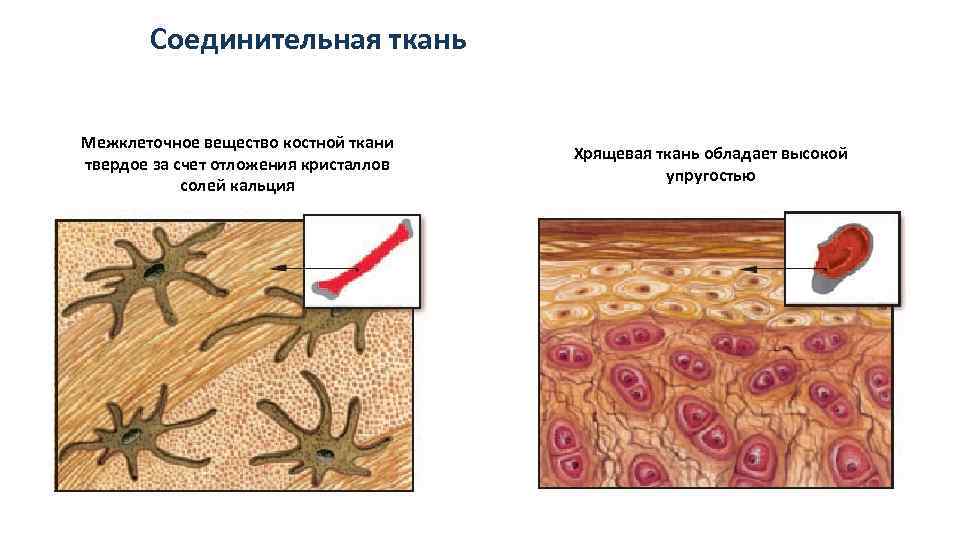 Соединительная ткань

Межклеточное вещество костной ткани твердое за счет отложения кристаллов солей кальция

Хрящевая ткань обладает высокой упругостью